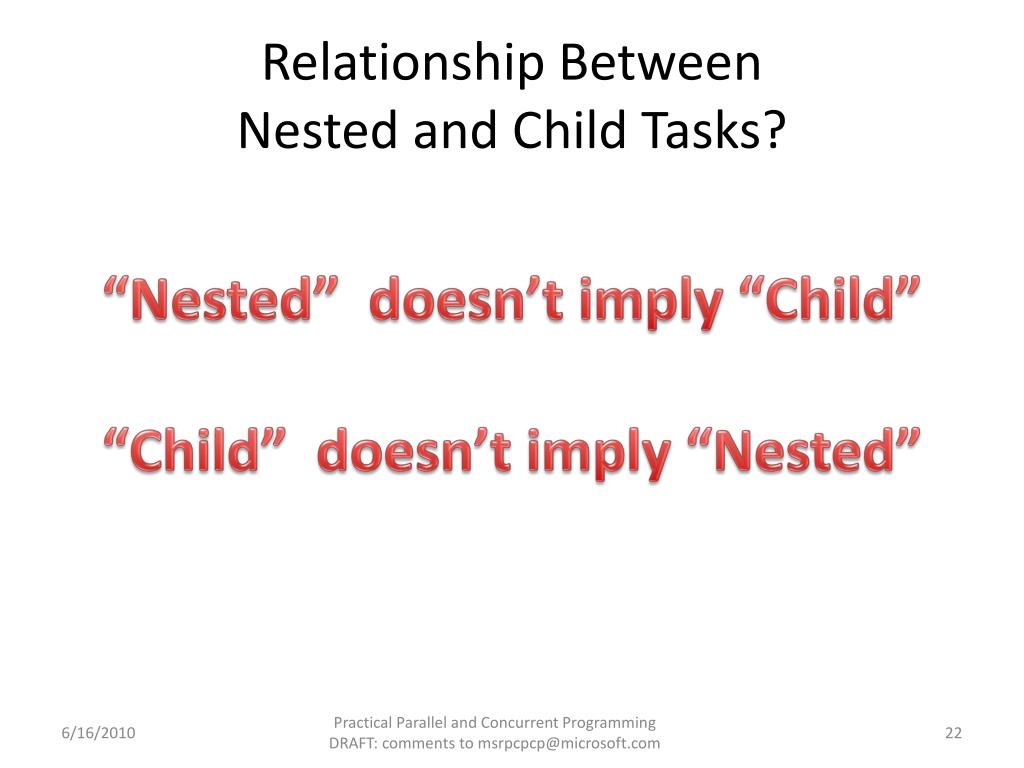 Relationship Between
Nested and Child Tasks?

“Nested” doesn’t imply “Child”

“Child” doesn’t imply “Nested”

6/16/2010

Practical Parallel and Concurrent Programming
DRAFT: comments to msrpcpcp@microsoft.com

22